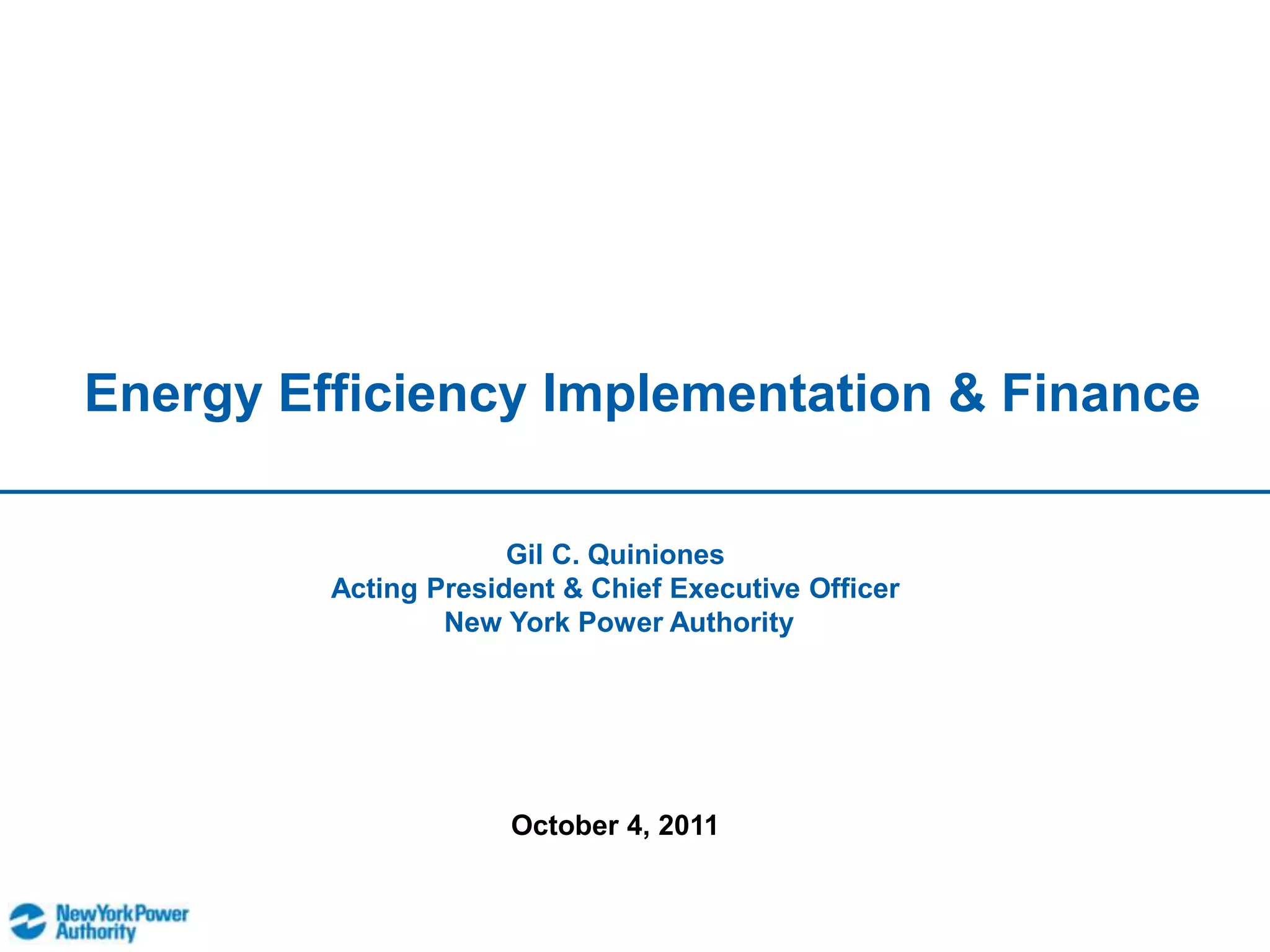 Energy Efficiency Implementation & Finance

Gil C. Quiniones
Acting President & Chief Executive Officer
New York Power Authority

October 4, 2011

NewYorkPower Authority